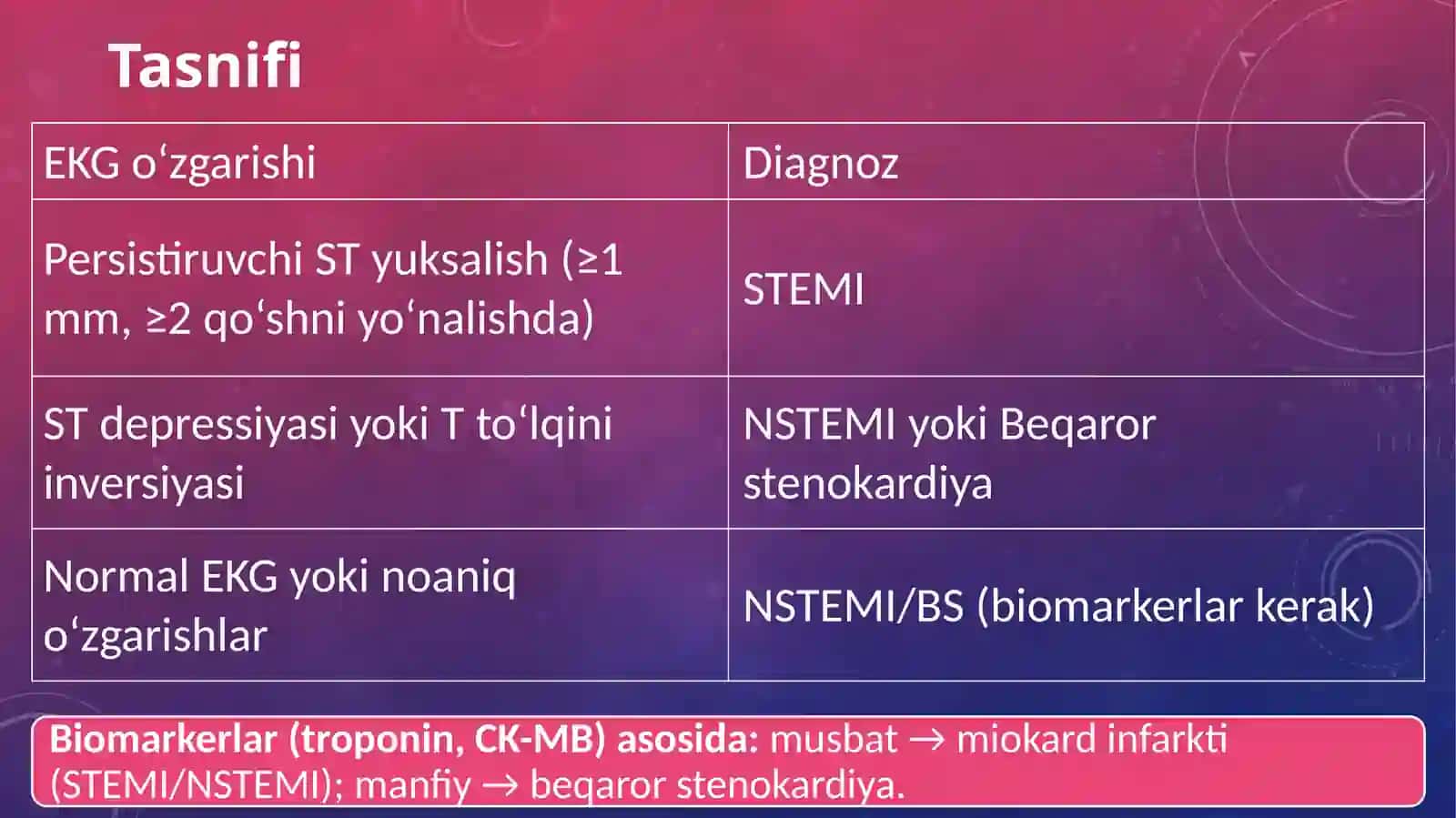 Tasnifi

| EKG o‘zgarishi | Diagnoz |
|---|---|
| Persistiruvchi ST yuksalish (≥1 mm, ≥2 qo‘shni yo‘nalishda) | STEMI |
| ST depressiyasi yoki T to‘lqini inversiyasi | NSTEMI yoki Beqaror stenokardiya |
| Normal EKG yoki noaniq o‘zgarishlar | NSTEMI/BS (biomarkerlar kerak) |

Biomarkerlar (troponin, CK-MB) asosida: musbat → miokard infarkti (STEMI/NSTEMI); manfiy → beqaror stenokardiya.